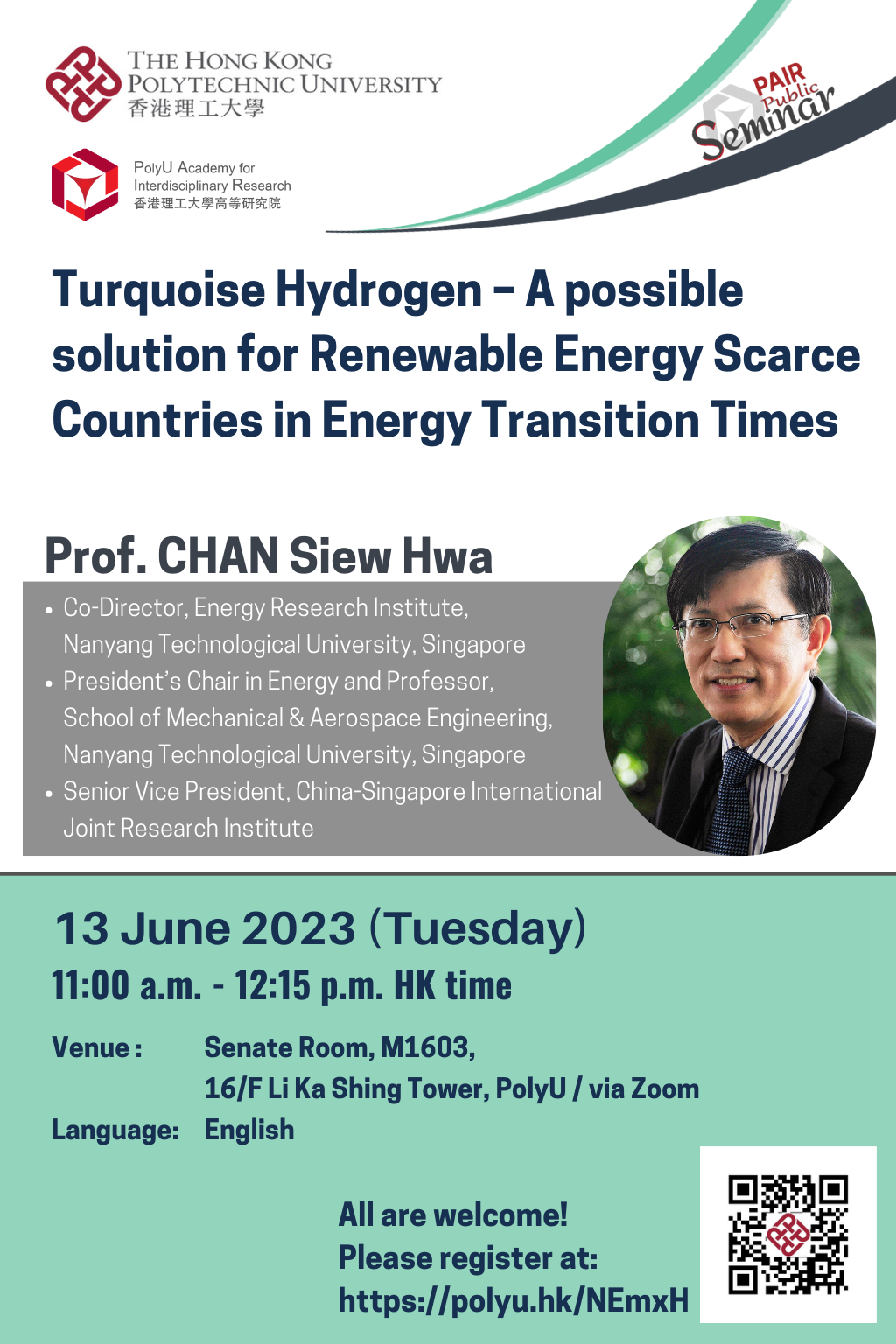 THE HONG KONG POLYTECHNIC UNIVERSITY
香港理工大學

PolyU Academy for Interdisciplinary Research
香港理工大學高等研究院

PAIR Public Seminar

Turquoise Hydrogen – A possible solution for Renewable Energy Scarce Countries in Energy Transition Times

Prof. CHAN Siew Hwa

• Co-Director, Energy Research Institute, Nanyang Technological University, Singapore
• President's Chair in Energy and Professor, School of Mechanical & Aerospace Engineering, Nanyang Technological University, Singapore
• Senior Vice President, China-Singapore International Joint Research Institute

13 June 2023 (Tuesday)
11:00 a.m. - 12:15 p.m. HK time

Venue : Senate Room, M1603, 16/F Li Ka Shing Tower, PolyU / via Zoom
Language: English

All are welcome!
Please register at:
https://polyu.hk/NEmxH